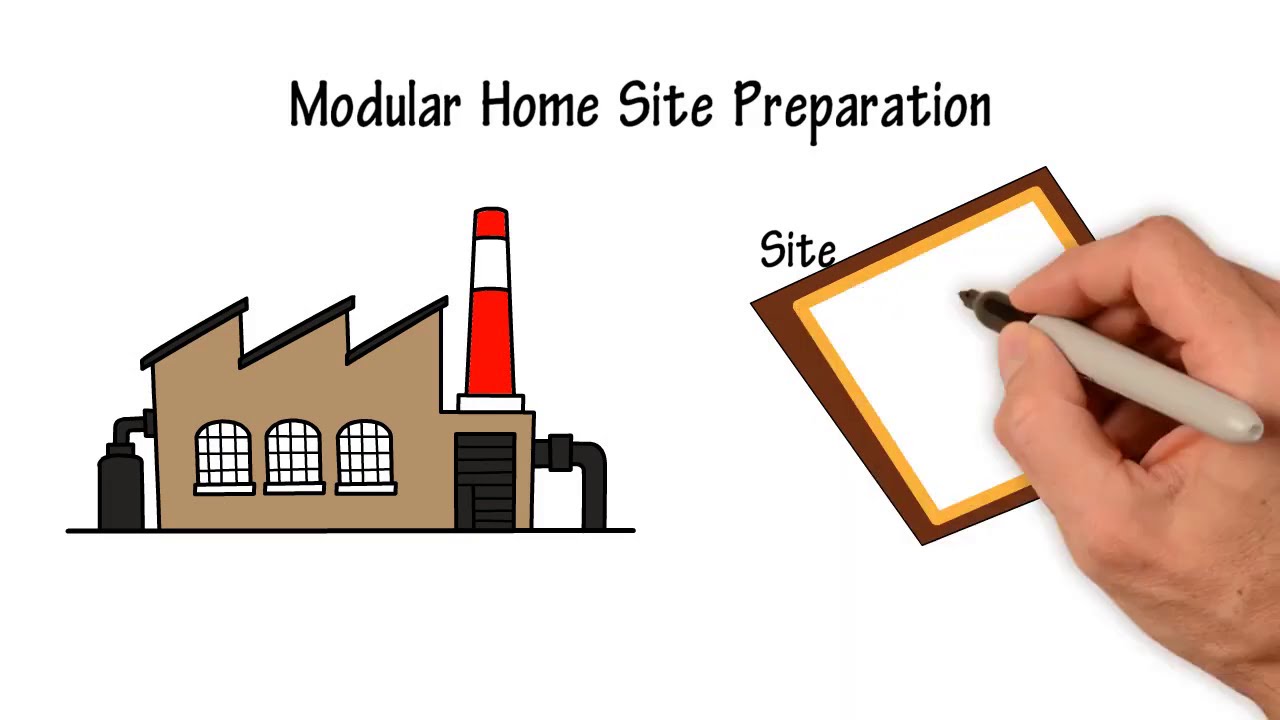 Modular Home Site Preparation

Site